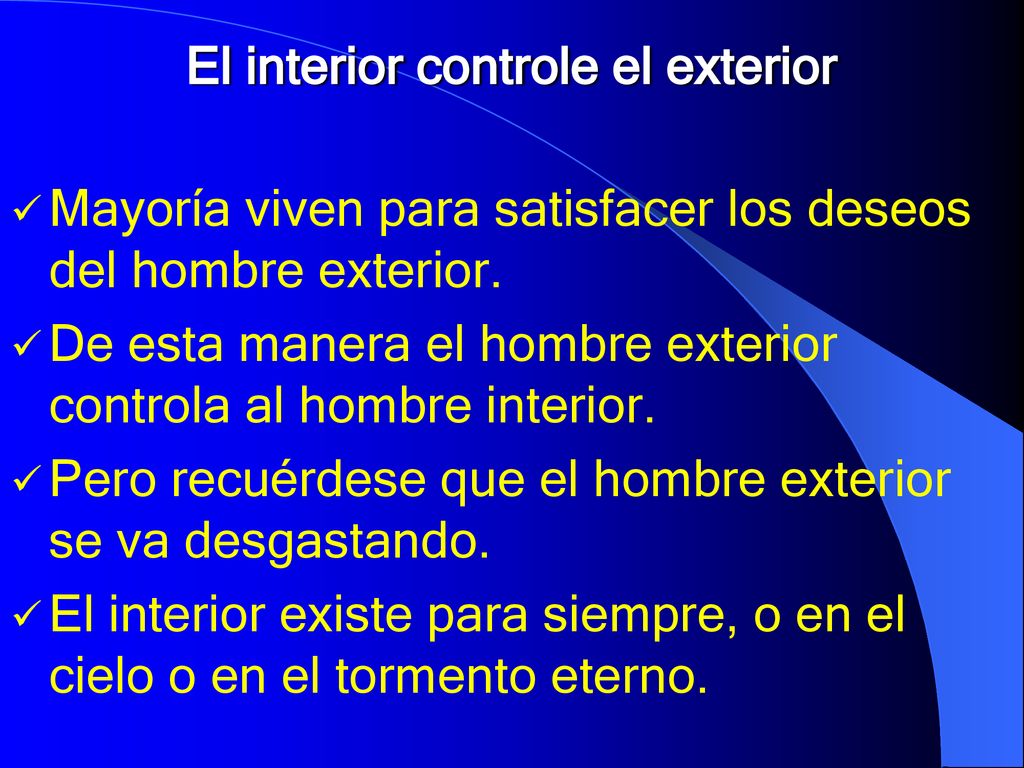 El interior controle el exterior

✓ Mayoría viven para satisfacer los deseos del hombre exterior.
✓ De esta manera el hombre exterior controla al hombre interior.
✓ Pero recuérdese que el hombre exterior se va desgastando.
✓ El interior existe para siempre, o en el cielo o en el tormento eterno.